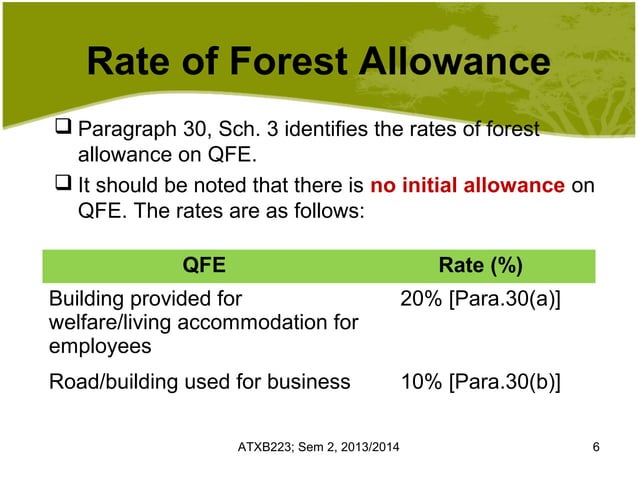 Rate of Forest Allowance

❑ Paragraph 30, Sch. 3 identifies the rates of forest allowance on QFE.

❑ It should be noted that there is no initial allowance on QFE. The rates are as follows:

| QFE | Rate (%) |
|---|---|
| Building provided for welfare/living accommodation for employees | 20% [Para.30(a)] |
| Road/building used for business | 10% [Para.30(b)] |

ATXB223; Sem 2, 2013/2014

6